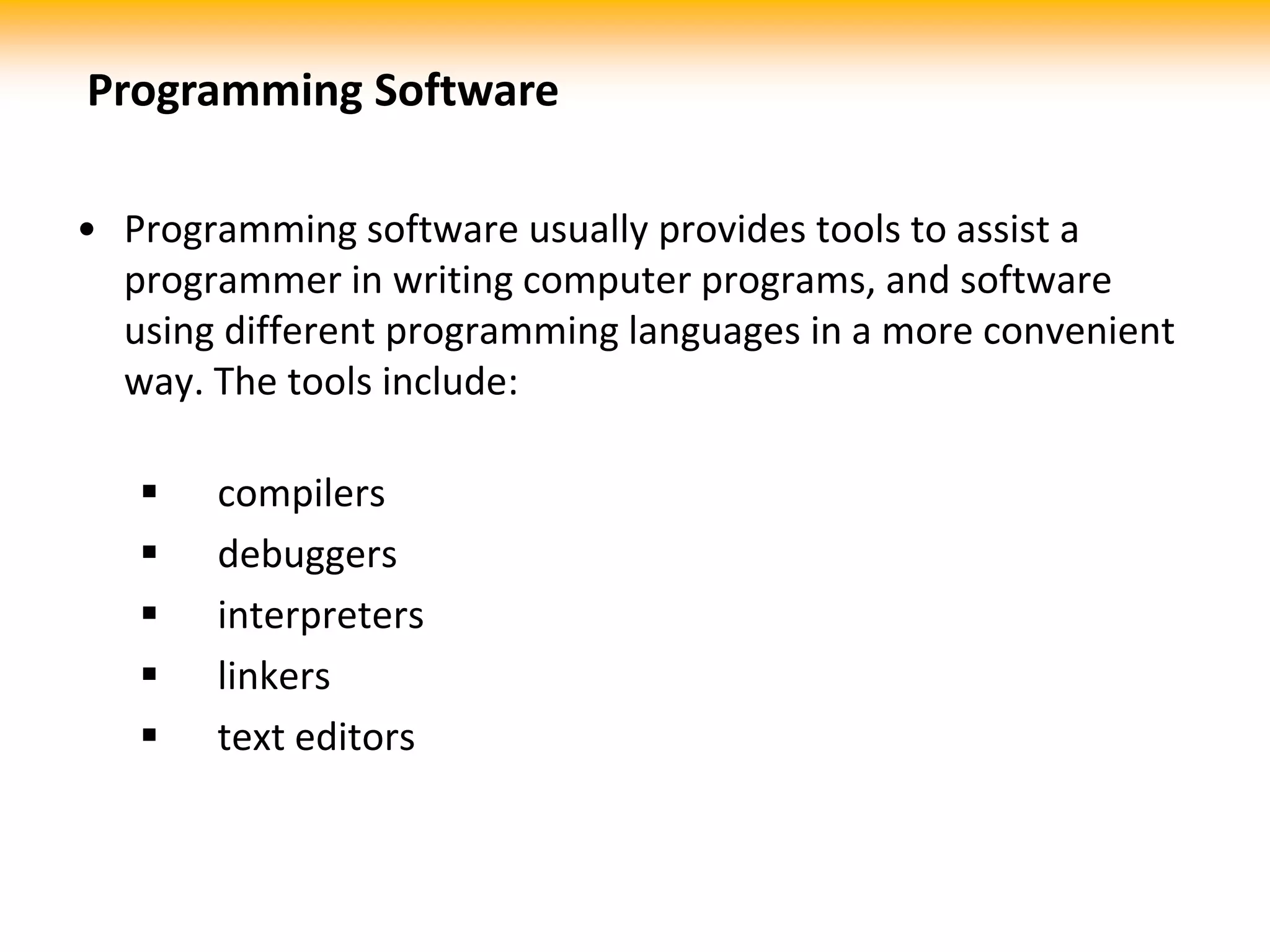 Programming Software

• Programming software usually provides tools to assist a programmer in writing computer programs, and software using different programming languages in a more convenient way. The tools include:

▪ compilers
▪ debuggers
▪ interpreters
▪ linkers
▪ text editors